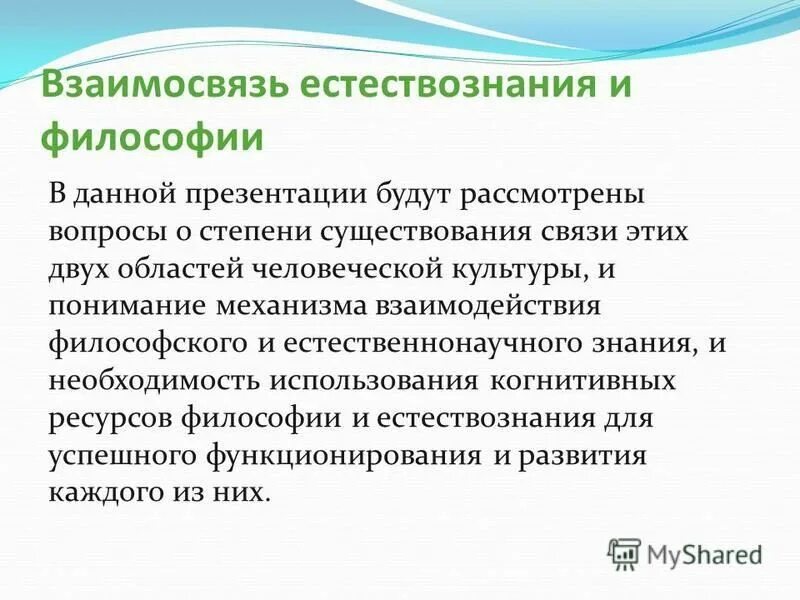 Взаимосвязь естествознания и философии

В данной презентации будут рассмотрены вопросы о степени существования связи этих двух областей человеческой культуры, и понимание механизма взаимодействия философского и естественнонаучного знания, и необходимость использования когнитивных ресурсов философии и естествознания для успешного функционирования и развития каждого из них.

MyShared